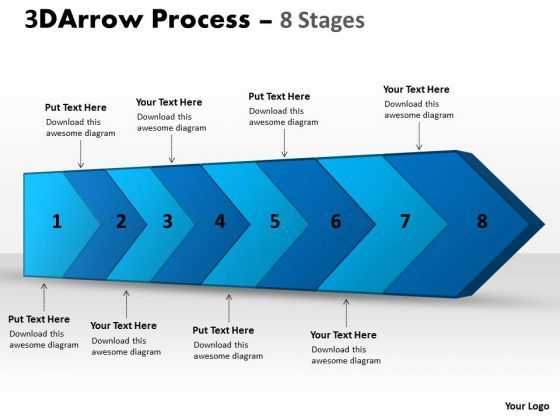 3DArrow Process – 8 Stages

Put Text Here
Download this awesome diagram

Your Text Here
Download this awesome diagram

Put Text Here
Download this awesome diagram

Your Text Here
Download this awesome diagram

1 2 3 4 5 6 7 8

Put Text Here
Download this awesome diagram

Your Text Here
Download this awesome diagram

Put Text Here
Download this awesome diagram

Your Text Here
Download this awesome diagram

Your Logo